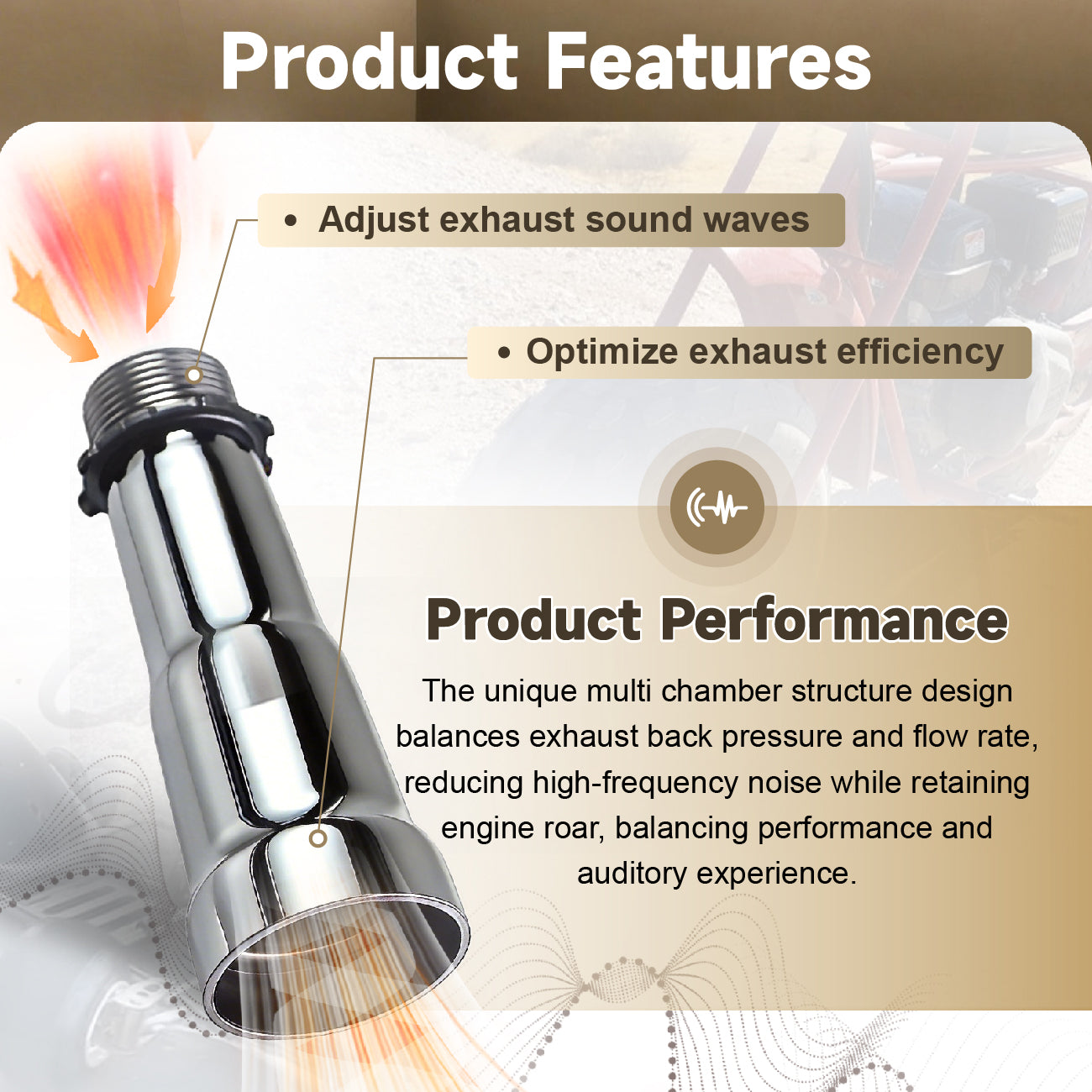 Product Features

• Adjust exhaust sound waves

• Optimize exhaust efficiency

Product Performance

The unique multi chamber structure design balances exhaust back pressure and flow rate, reducing high-frequency noise while retaining engine roar, balancing performance and auditory experience.